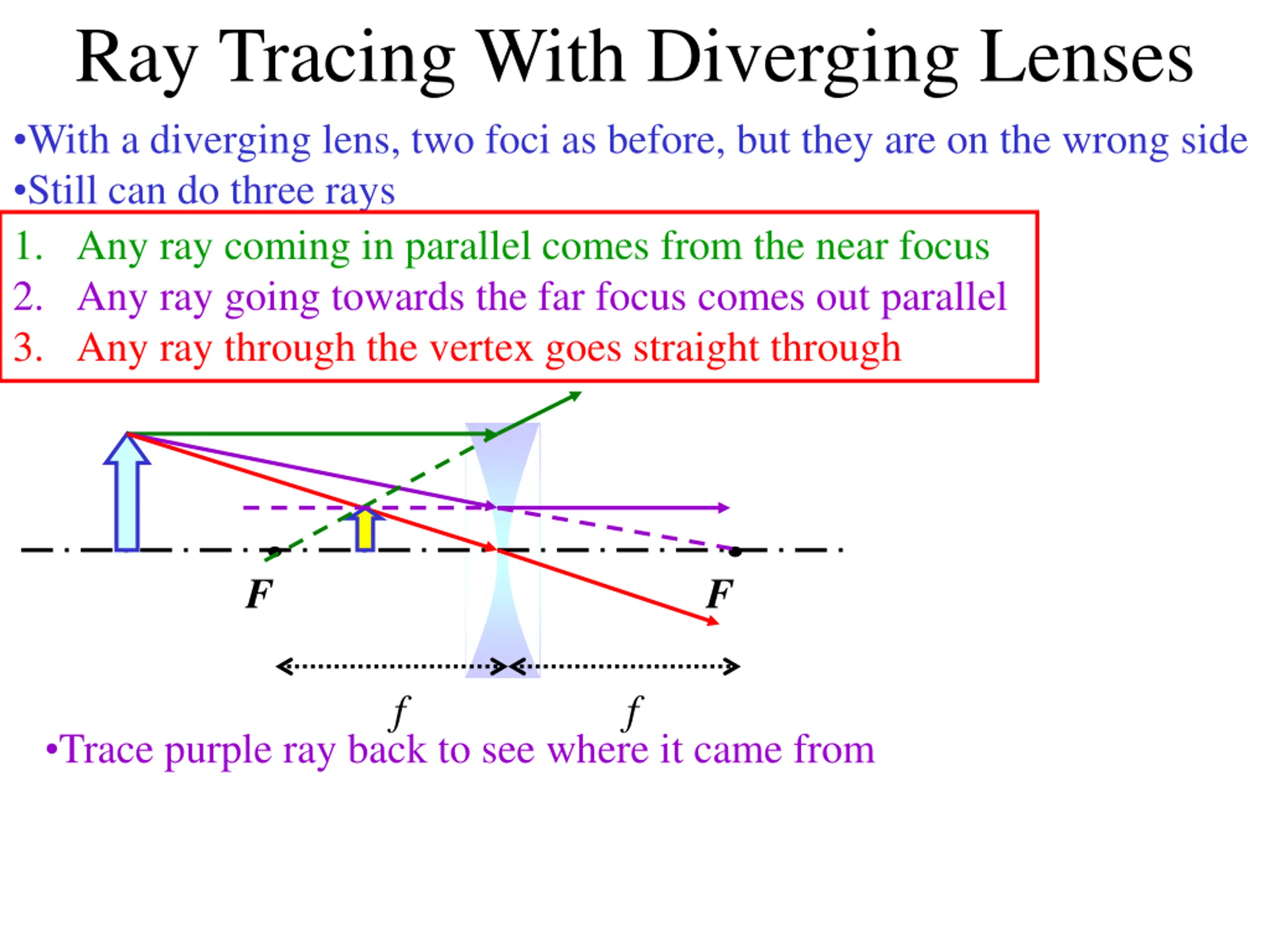 Ray Tracing With Diverging Lenses

•With a diverging lens, two foci as before, but they are on the wrong side
•Still can do three rays

1. Any ray coming in parallel comes from the near focus
2. Any ray going towards the far focus comes out parallel
3. Any ray through the vertex goes straight through

$F$

$F$

$f$

$f$

•Trace purple ray back to see where it came from